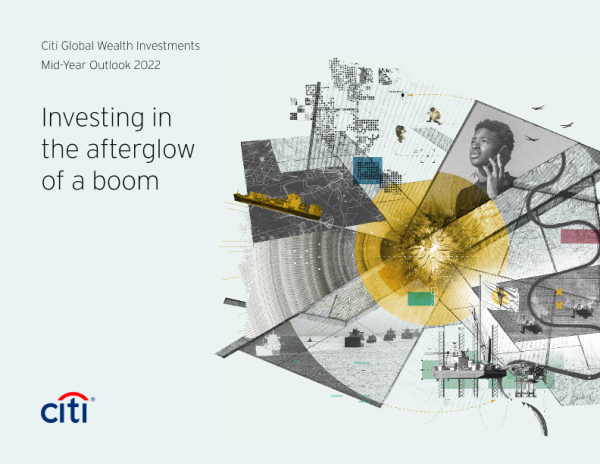 Citi Global Wealth Investments
Mid-Year Outlook 2022

Investing in the afterglow of a boom

citi®